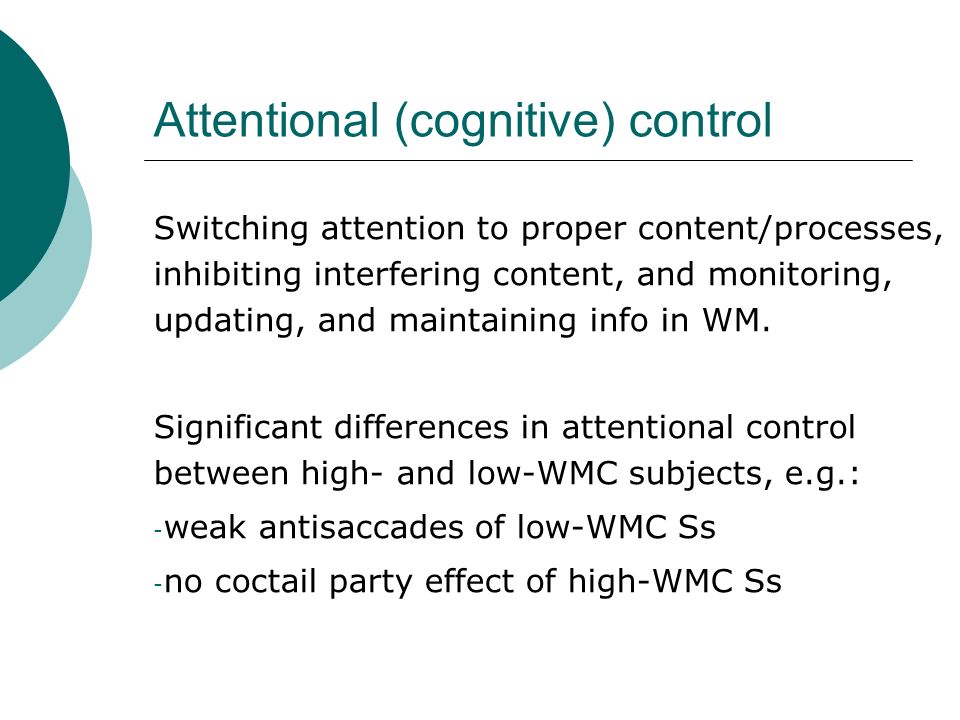 Attentional (cognitive) control

Switching attention to proper content/processes, inhibiting interfering content, and monitoring, updating, and maintaining info in WM.

Significant differences in attentional control between high- and low-WMC subjects, e.g.:

-weak antisaccades of low-WMC Ss

-no coctail party effect of high-WMC Ss